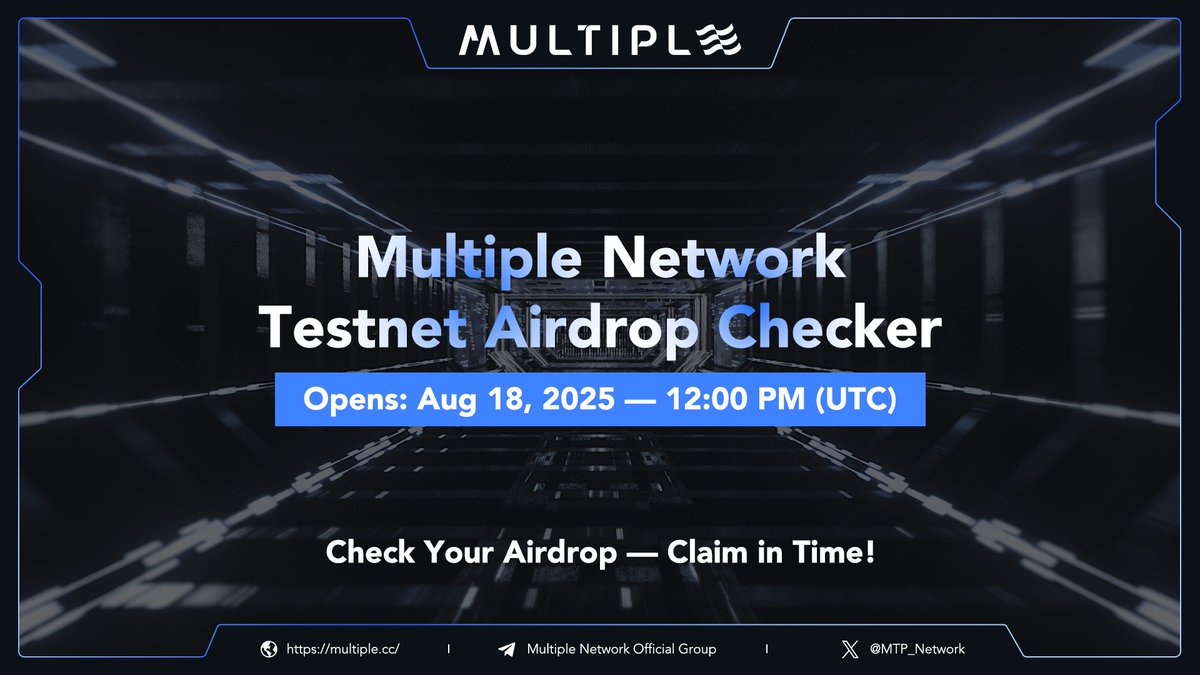 MULTIPLE

Multiple Network Testnet Airdrop Checker

Opens: Aug 18, 2025 — 12:00 PM (UTC)

Check Your Airdrop — Claim in Time!

https://multiple.cc/ | Multiple Network Official Group | @MTP_Network